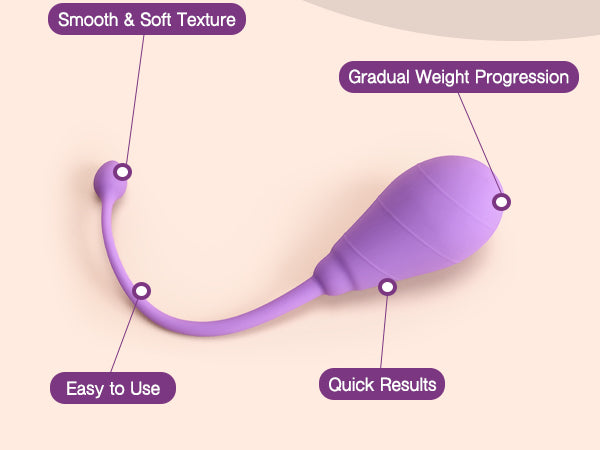 Smooth & Soft Texture

Gradual Weight Progression

Easy to Use

Quick Results